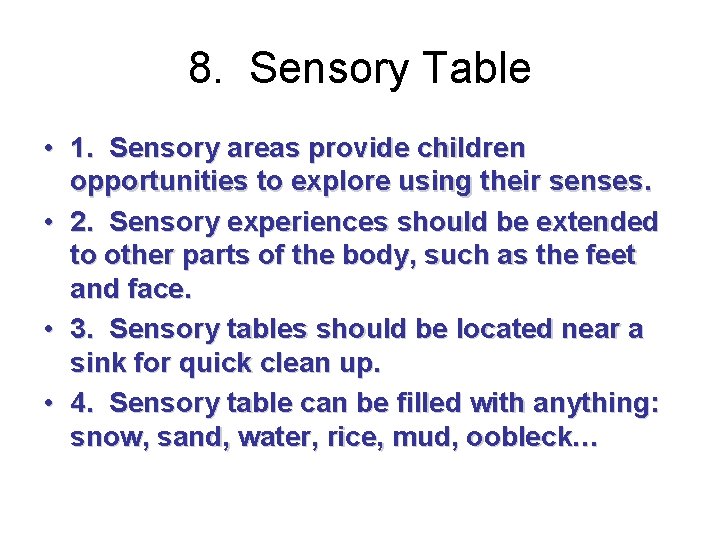 8. Sensory Table

• 1. Sensory areas provide children opportunities to explore using their senses.

• 2. Sensory experiences should be extended to other parts of the body, such as the feet and face.

• 3. Sensory tables should be located near a sink for quick clean up.

• 4. Sensory table can be filled with anything: snow, sand, water, rice, mud, oobleck…